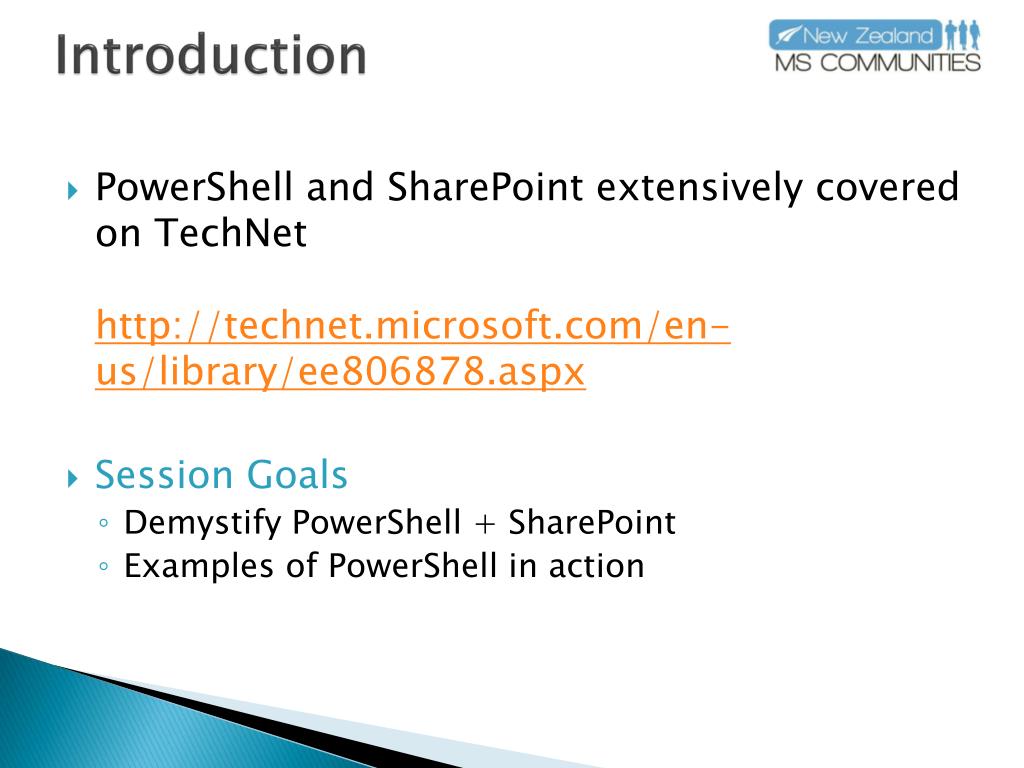 Introduction

New Zealand
MS COMMUNITIES

PowerShell and SharePoint extensively covered on TechNet

http://technet.microsoft.com/en-us/library/ee806878.aspx

Session Goals
◦ Demystify PowerShell + SharePoint
◦ Examples of PowerShell in action